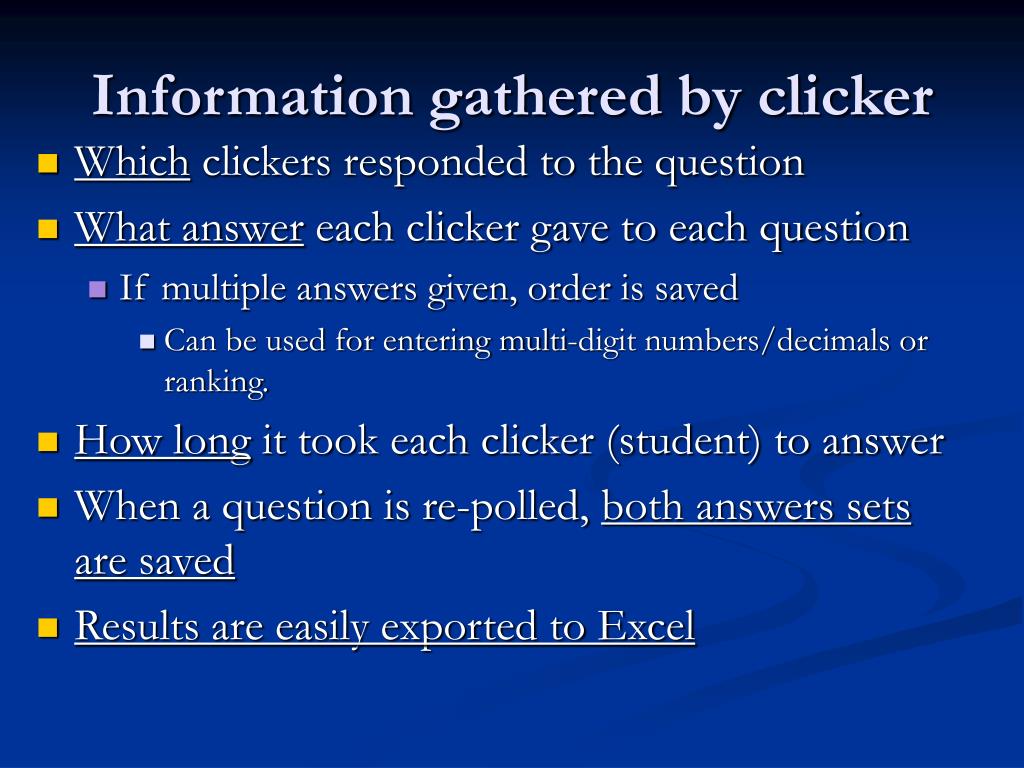 Information gathered by clicker

Which clickers responded to the question

What answer each clicker gave to each question

If multiple answers given, order is saved

Can be used for entering multi-digit numbers/decimals or ranking.

How long it took each clicker (student) to answer

When a question is re-polled, both answers sets are saved

Results are easily exported to Excel